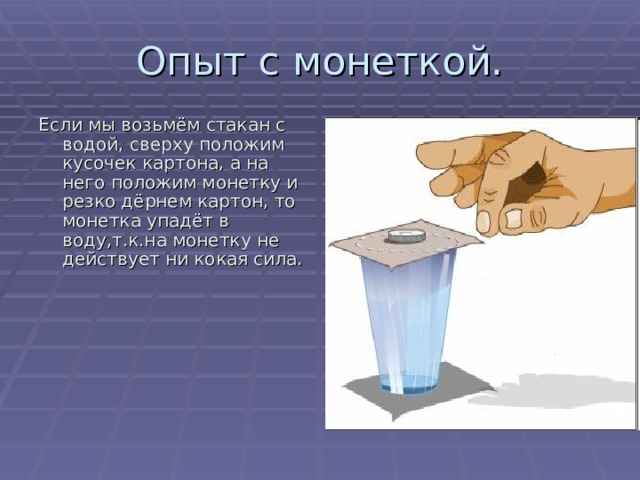 Опыт с монеткой.

Если мы возьмём стакан с водой, сверху положим кусочек картона, а на него положим монетку и резко дёрнем картон, то монетка упадёт в воду,т.к.на монетку не действует ни кокая сила.